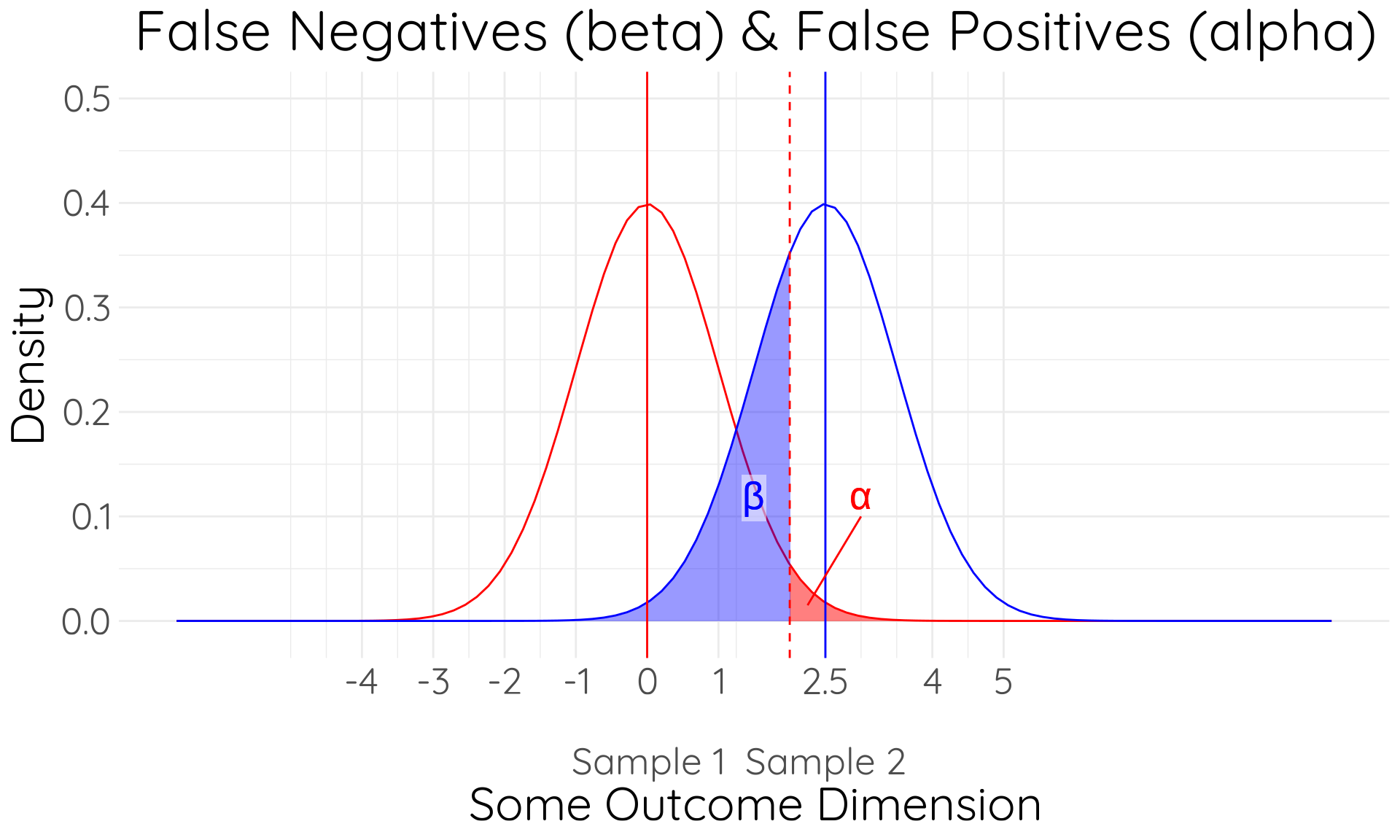 False Negatives (beta) & False Positives (alpha)

Density

0.5
0.4
0.3
0.2
0.1
0.0

β
α

-4 -3 -2 -1 0 1 2.5 4 5

Sample 1 Sample 2

Some Outcome Dimension